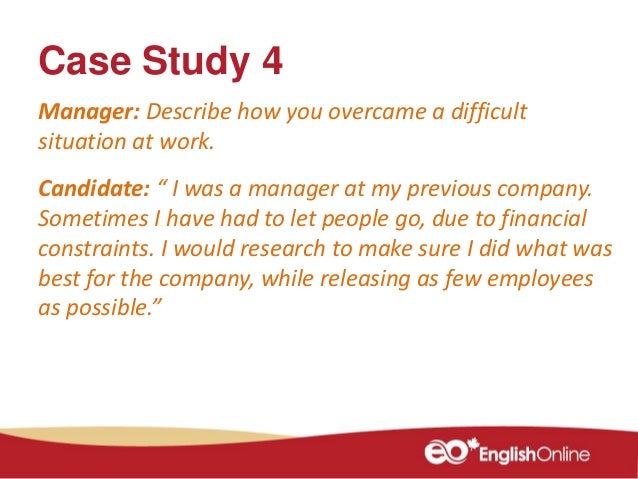 Case Study 4

Manager: Describe how you overcame a difficult situation at work.

Candidate: “ I was a manager at my previous company. Sometimes I have had to let people go, due to financial constraints. I would research to make sure I did what was best for the company, while releasing as few employees as possible.”

eo EnglishOnline